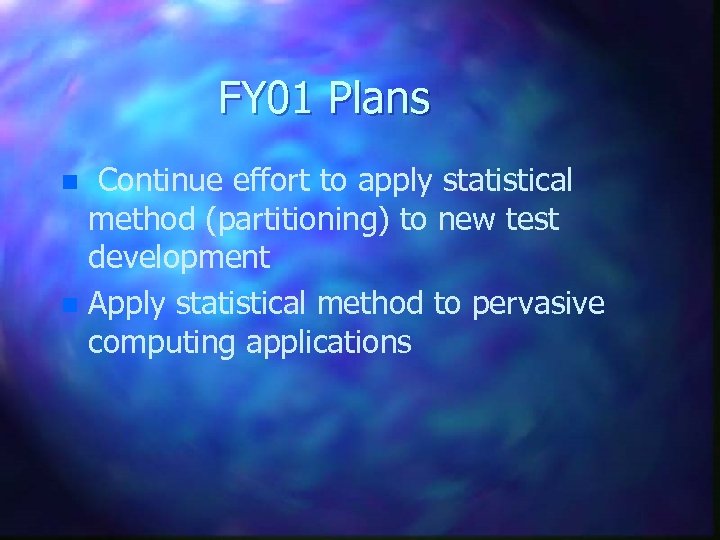 FY01 Plans

- Continue effort to apply statistical method (partitioning) to new test development
- Apply statistical method to pervasive computing applications